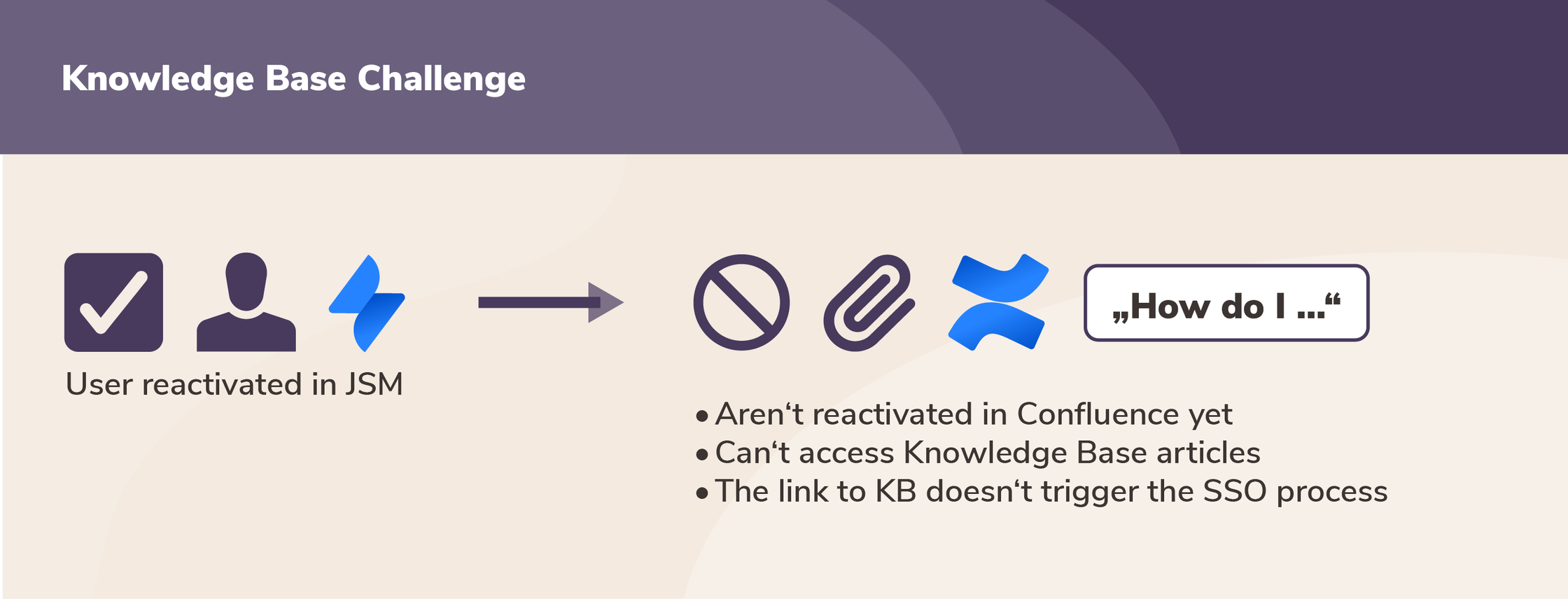 Knowledge Base Challenge

User reactivated in JSM

„How do I ...“

• Aren‘t reactivated in Confluence yet
• Can‘t access Knowledge Base articles
• The link to KB doesn‘t trigger the SSO process